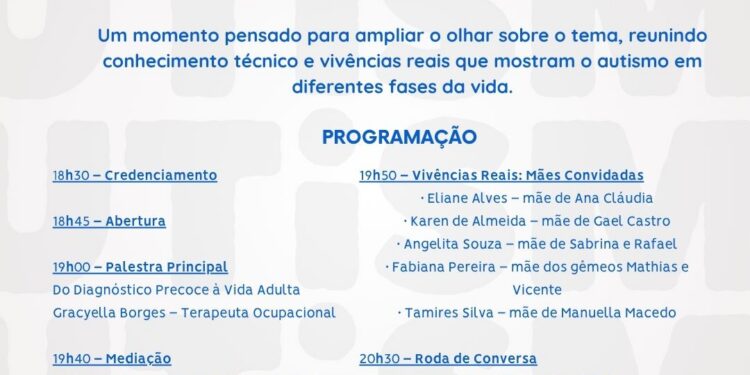 Um momento pensado para ampliar o olhar sobre o tema, reunindo conhecimento técnico e vivências reais que mostram o autismo em diferentes fases da vida.

PROGRAMAÇÃO

18h30 – Credenciamento

18h45 – Abertura

19h00 – Palestra Principal
Do Diagnóstico Precoce à Vida Adulta
Gracyella Borges – Terapeuta Ocupacional

19h40 – Mediação

19h50 – Vivências Reais: Mães Convidadas
· Eliane Alves – mãe de Ana Cláudia
· Karen de Almeida – mãe de Gael Castro
· Angelita Souza – mãe de Sabrina e Rafael
· Fabiana Pereira – mãe dos gêmeos Mathias e Vicente
· Tamires Silva – mãe de Manuella Macedo

20h30 – Roda de Conversa